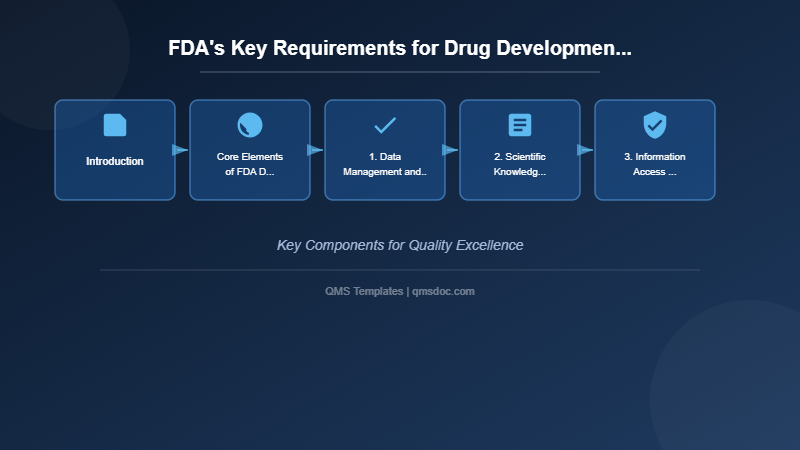 FDA's Key Requirements for Drug Developmen...

Introduction

Core Elements of FDA D...

1. Data Management and..

2. Scientific Knowledg...

3. Information Access ...

Key Components for Quality Excellence

QMS Templates | qmsdoc.com